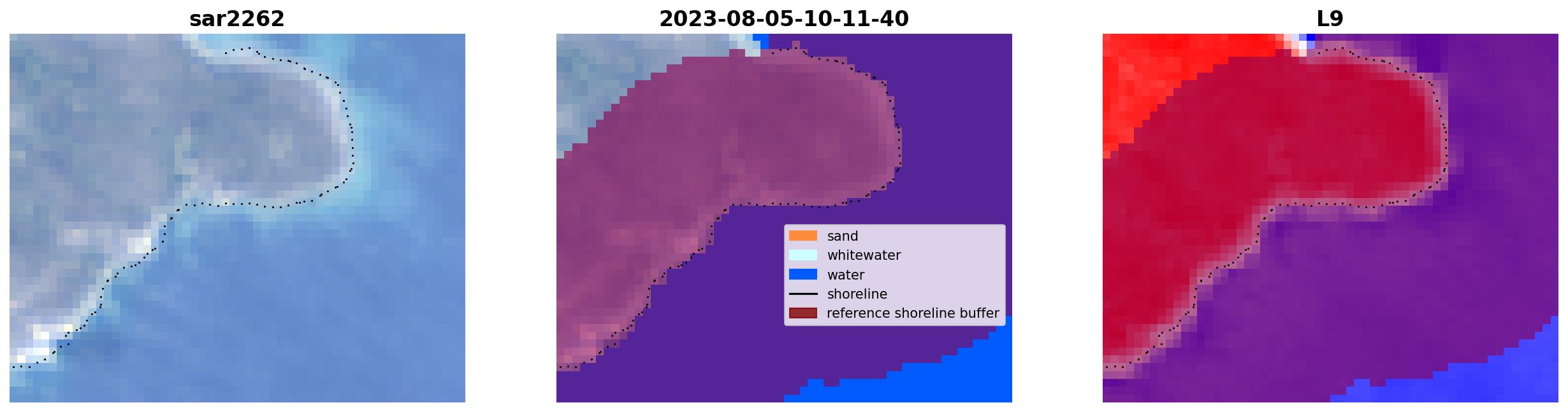 sar2262

2023-08-05-10-11-40

sand
whitewater
water
shoreline
reference shoreline buffer

L9